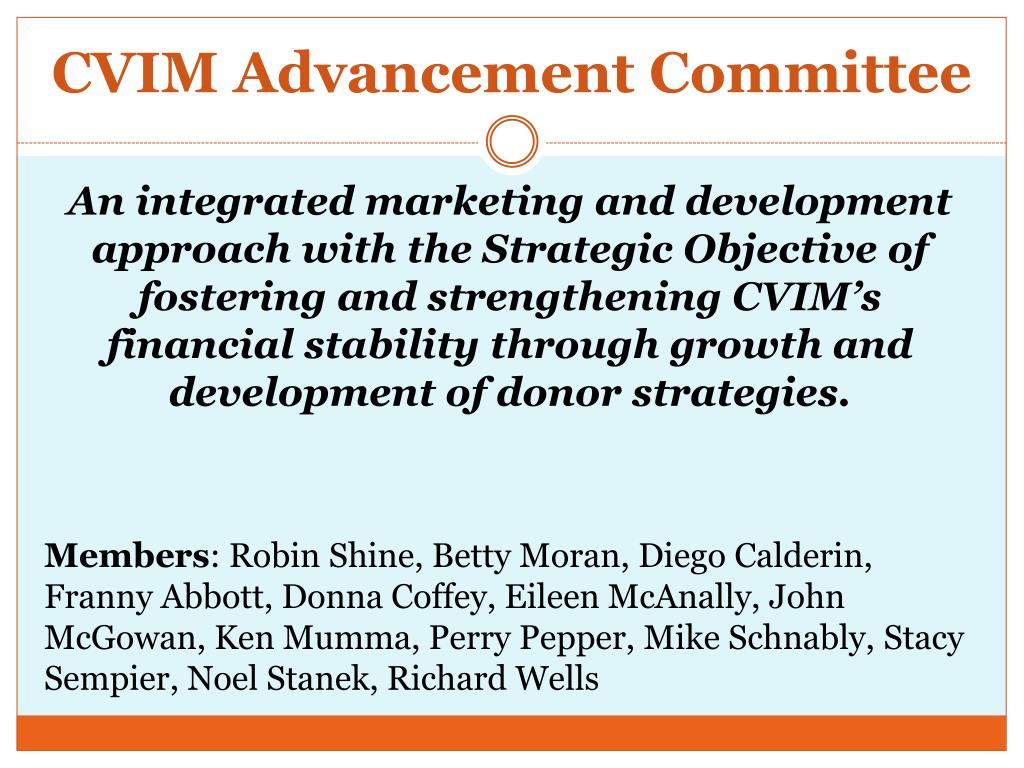 CVIM Advancement Committee

An integrated marketing and development approach with the Strategic Objective of fostering and strengthening CVIM's financial stability through growth and development of donor strategies.

Members: Robin Shine, Betty Moran, Diego Calderin, Franny Abbott, Donna Coffey, Eileen McAnally, John McGowan, Ken Mumma, Perry Pepper, Mike Schnably, Stacy Sempier, Noel Stanek, Richard Wells